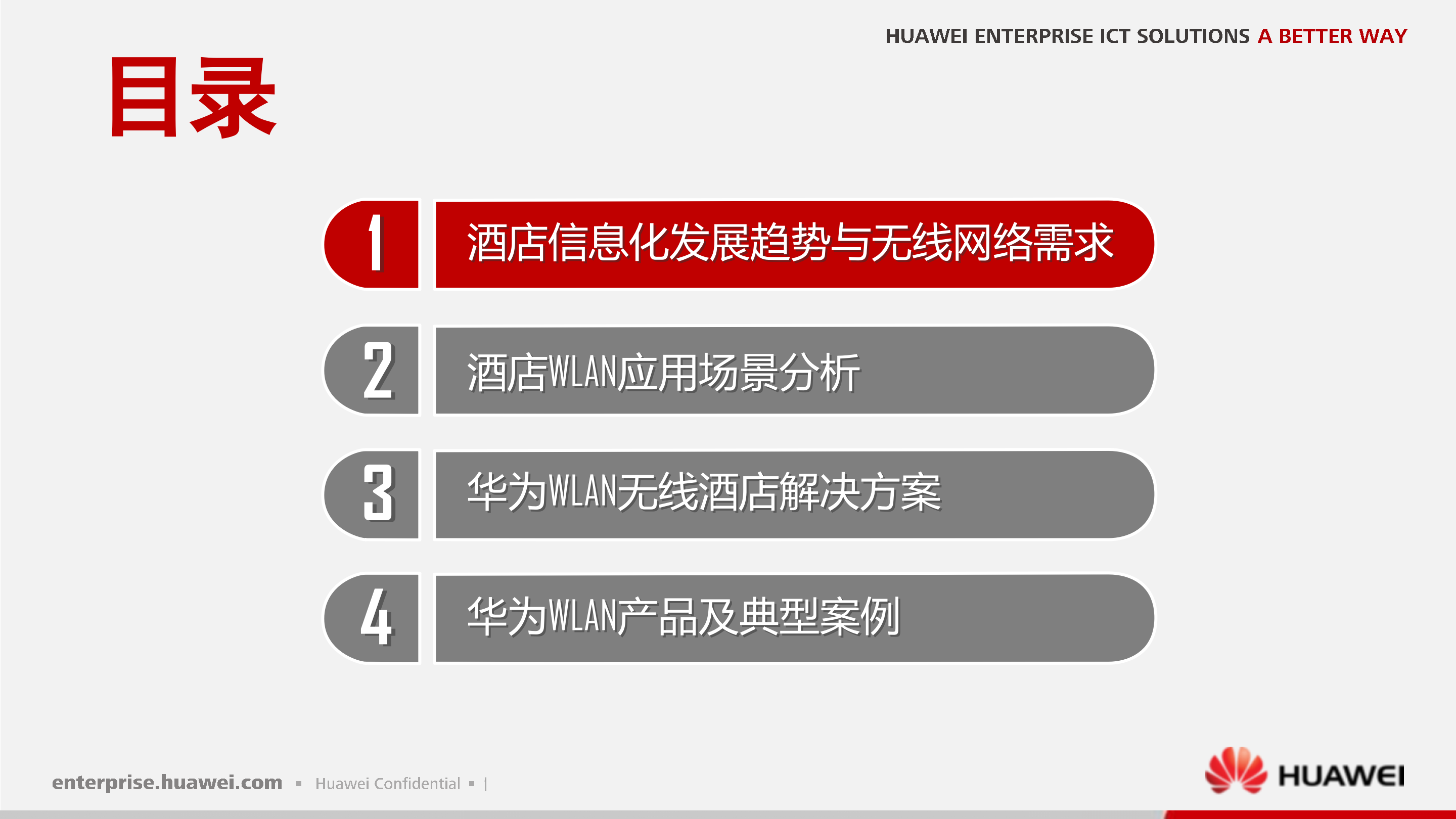 HUAWEI ENTERPRISE ICT SOLUTIONS A BETTER WAY

目录

1 酒店信息化发展趋势与无线网络需求

2 酒店WLAN应用场景分析

3 华为WLAN无线酒店解决方案

4 华为WLAN产品及典型案例

enterprise.huawei.com ▪ Huawei Confidential ▪ |

HUAWEI